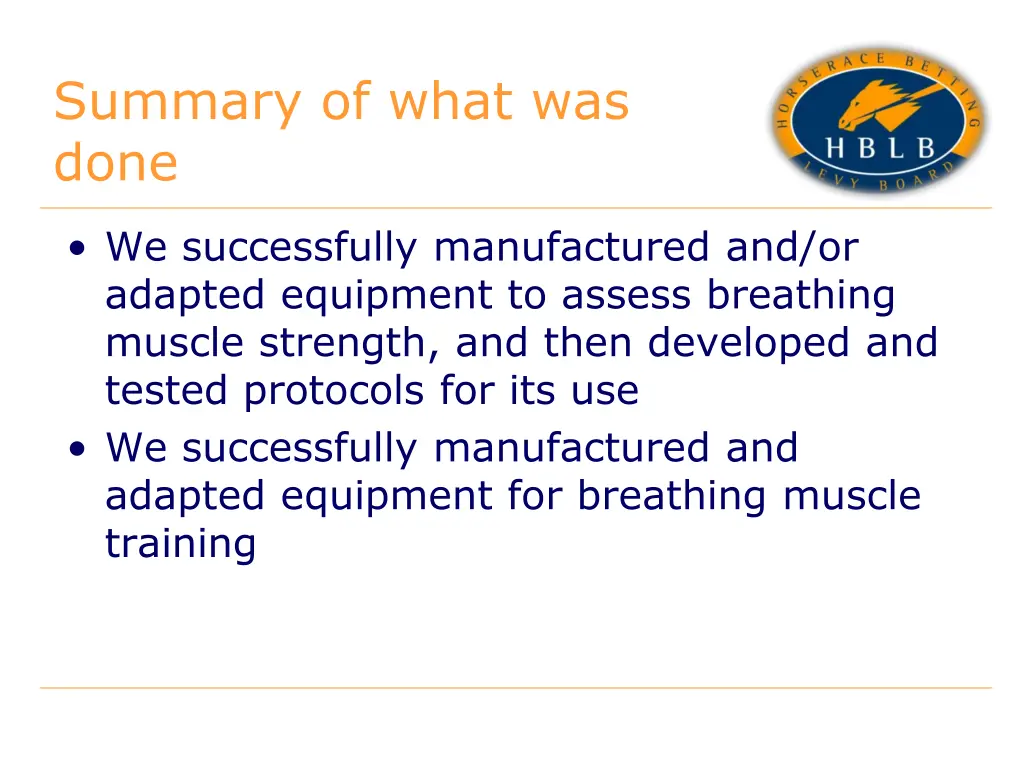 Summary of what was done

HORSERACE BETTING
HBLB
LEVY BOARD

• We successfully manufactured and/or adapted equipment to assess breathing muscle strength, and then developed and tested protocols for its use
• We successfully manufactured and adapted equipment for breathing muscle training